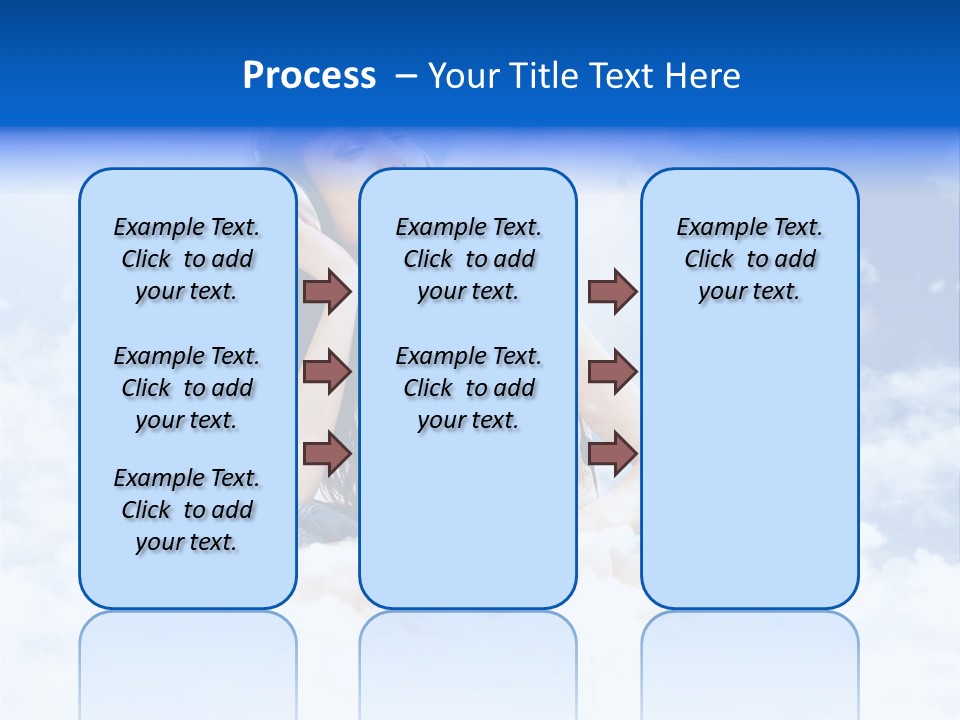 Process – Your Title Text Here

Example Text. Click to add your text.

Example Text. Click to add your text.

Example Text. Click to add your text.

Example Text. Click to add your text.

Example Text. Click to add your text.

Example Text. Click to add your text.